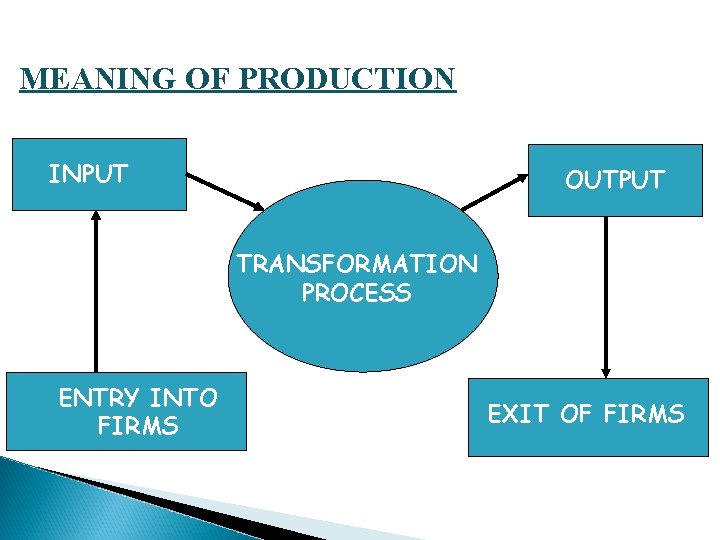 MEANING OF PRODUCTION

INPUT

TRANSFORMATION PROCESS

OUTPUT

ENTRY INTO FIRMS

EXIT OF FIRMS